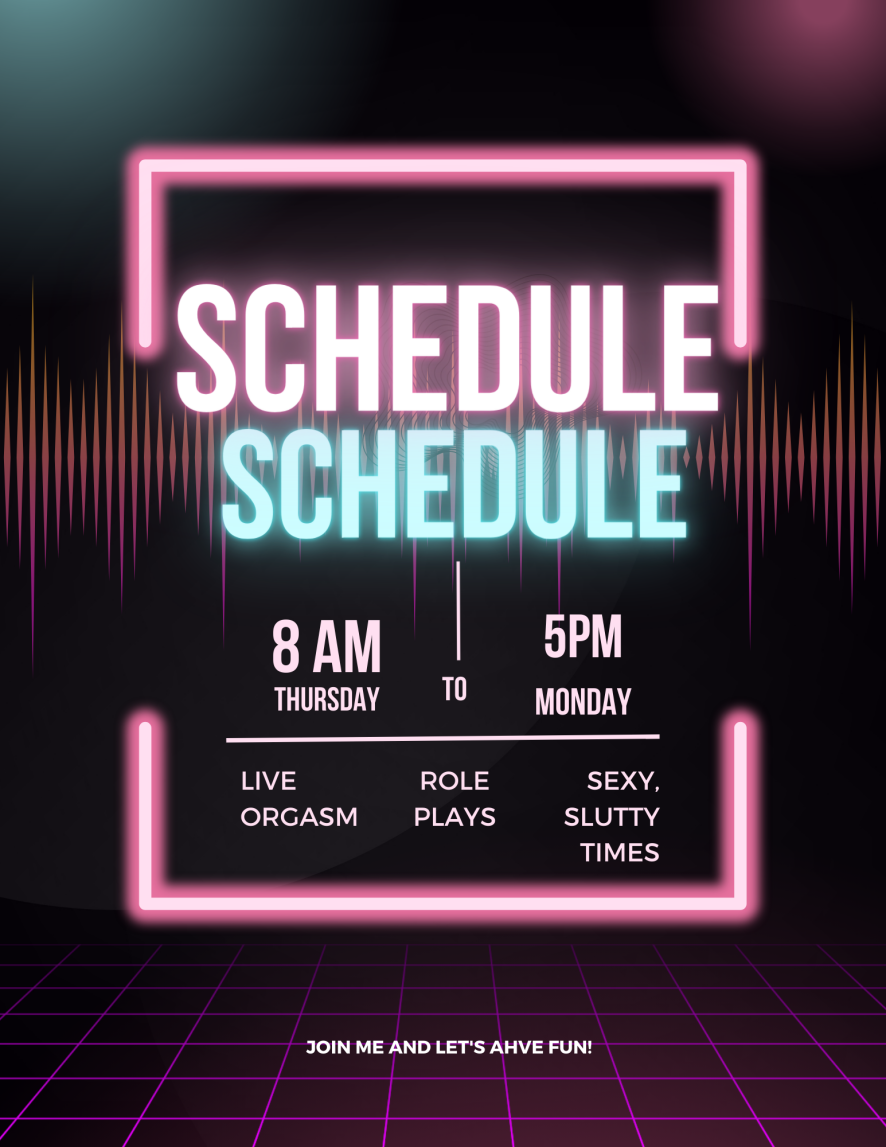 SCHEDULE
SCHEDULE

8 AM
THURSDAY

TO

5PM
MONDAY

LIVE ORGASM

ROLE PLAYS

SEXY, SLUTTY TIMES

JOIN ME AND LET'S AHVE FUN!